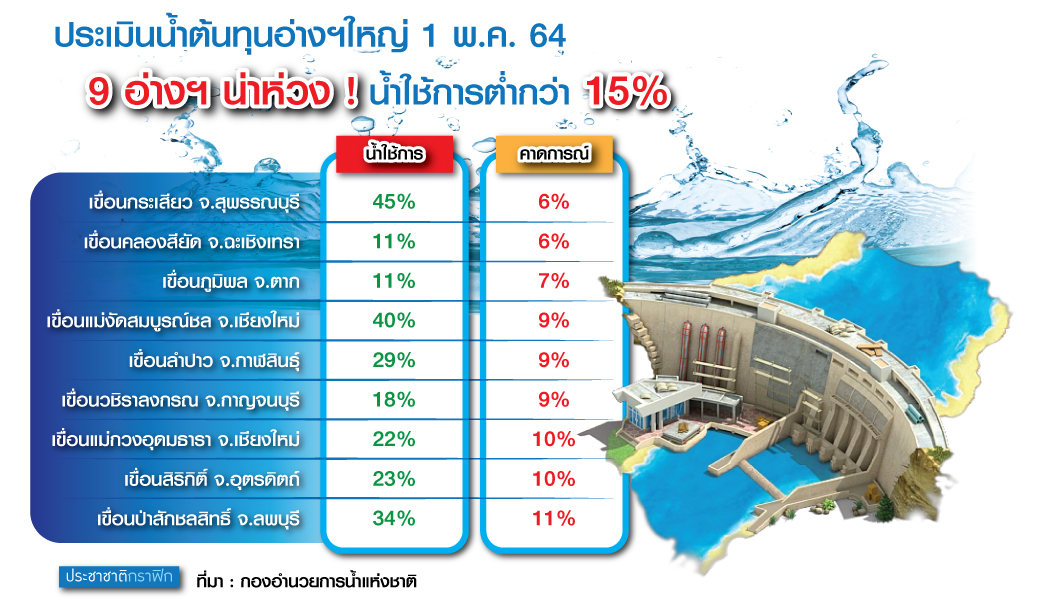 ประเมินน้ำต้นทุนอ่างฯใหญ่ 1 พ.ค. 64

9 อ่างฯ น่าห่วง ! น้ำใช้การต่ำกว่า 15%

| | น้ำใช้การ | คาดการณ์ |
|---|---|---|
| เขื่อนกระเสียว จ.สุพรรณบุรี | 45% | 6% |
| เขื่อนคลองสียัด จ.ฉะเชิงเทรา | 11% | 6% |
| เขื่อนภูมิพล จ.ตาก | 11% | 7% |
| เขื่อนแม่งัดสมบูรณ์ชล จ.เชียงใหม่ | 40% | 9% |
| เขื่อนลำปาว จ.กาฬสินธุ์ | 29% | 9% |
| เขื่อนวชิราลงกรณ จ.กาญจนบุรี | 18% | 9% |
| เขื่อนแม่กวงอุดมธารา จ.เชียงใหม่ | 22% | 10% |
| เขื่อนสิริกิติ์ จ.อุตรดิตถ์ | 23% | 10% |
| เขื่อนป่าสักชลสิทธิ์ จ.ลพบุรี | 34% | 11% |

ประชาชาติกราฟิก

ที่มา : กองอำนวยการน้ำแห่งชาติ